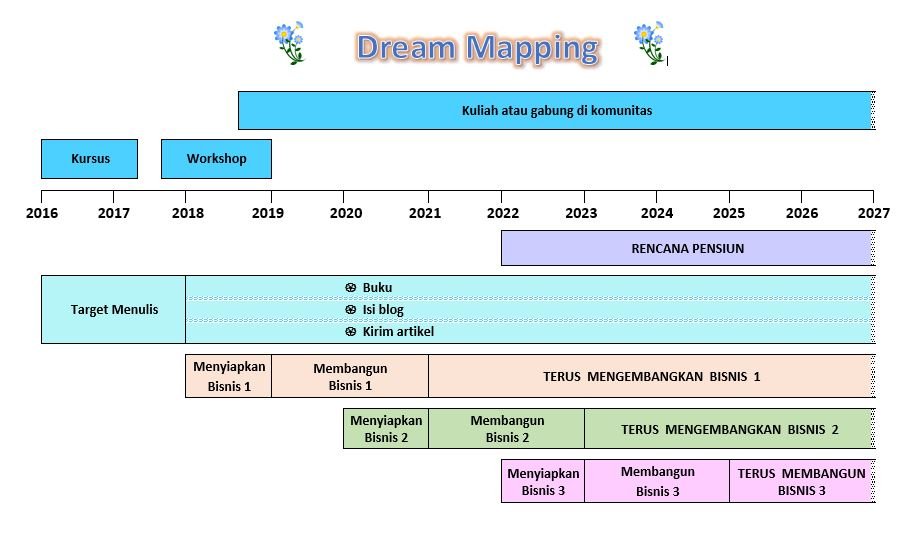 Dream Mapping

Kuliah atau gabung di komunitas

Kursus

Workshop

2016 2017 2018 2019 2020 2021 2022 2023 2024 2025 2026 2027

RENCANA PENSIUN

Target Menulis

⊛ Buku

⊛ Isi blog

⊛ Kirim artikel

Menyiapkan Bisnis 1

Membangun Bisnis 1

TERUS MENGEMBANGKAN BISNIS 1

Menyiapkan Bisnis 2

Membangun Bisnis 2

TERUS MENGEMBANGKAN BISNIS 2

Menyiapkan Bisnis 3

Membangun Bisnis 3

TERUS MEMBANGUN BISNIS 3